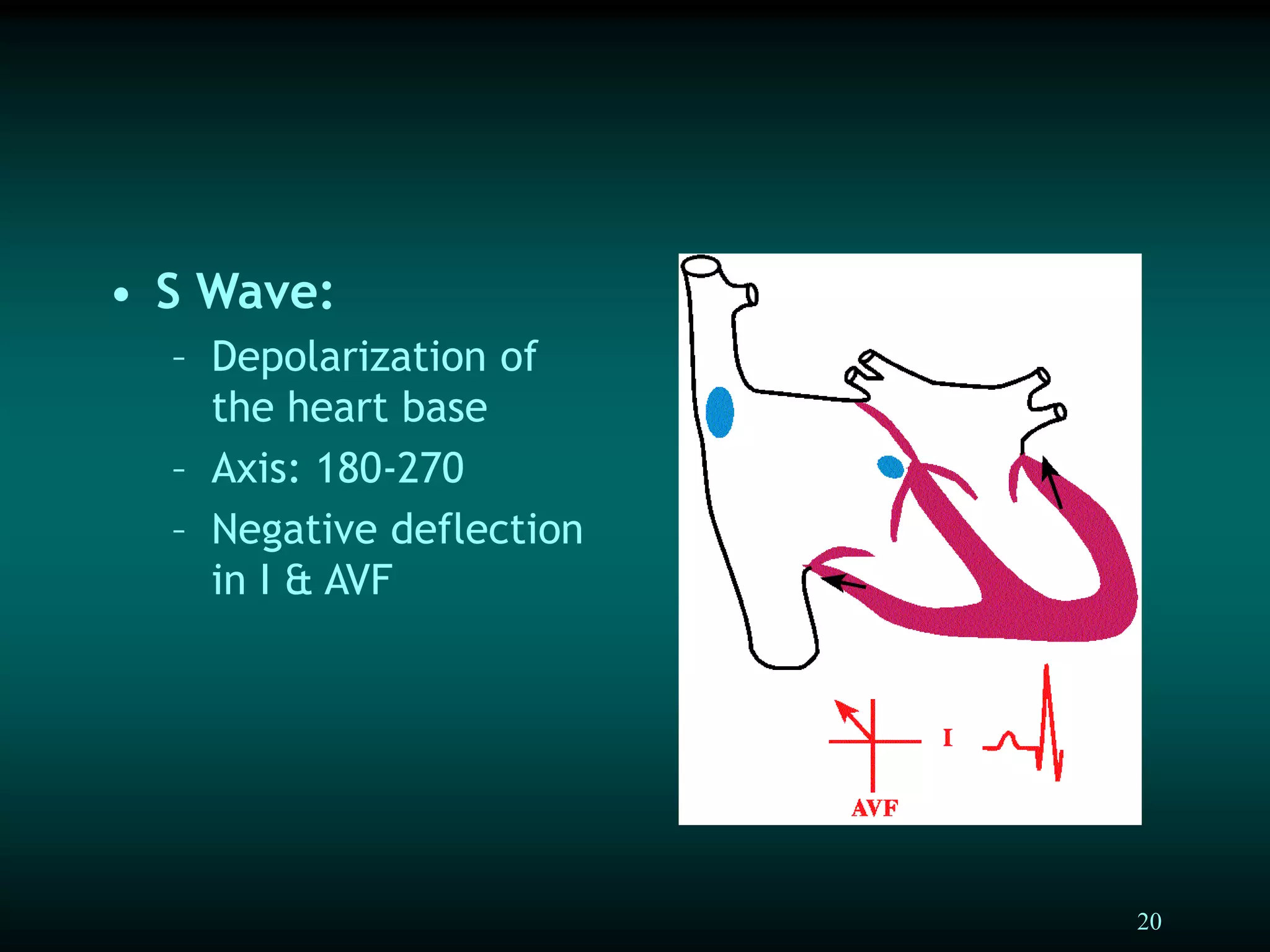 • S Wave:
– Depolarization of the heart base
– Axis: 180-270
– Negative deflection in I & AVF

I

AVF

20